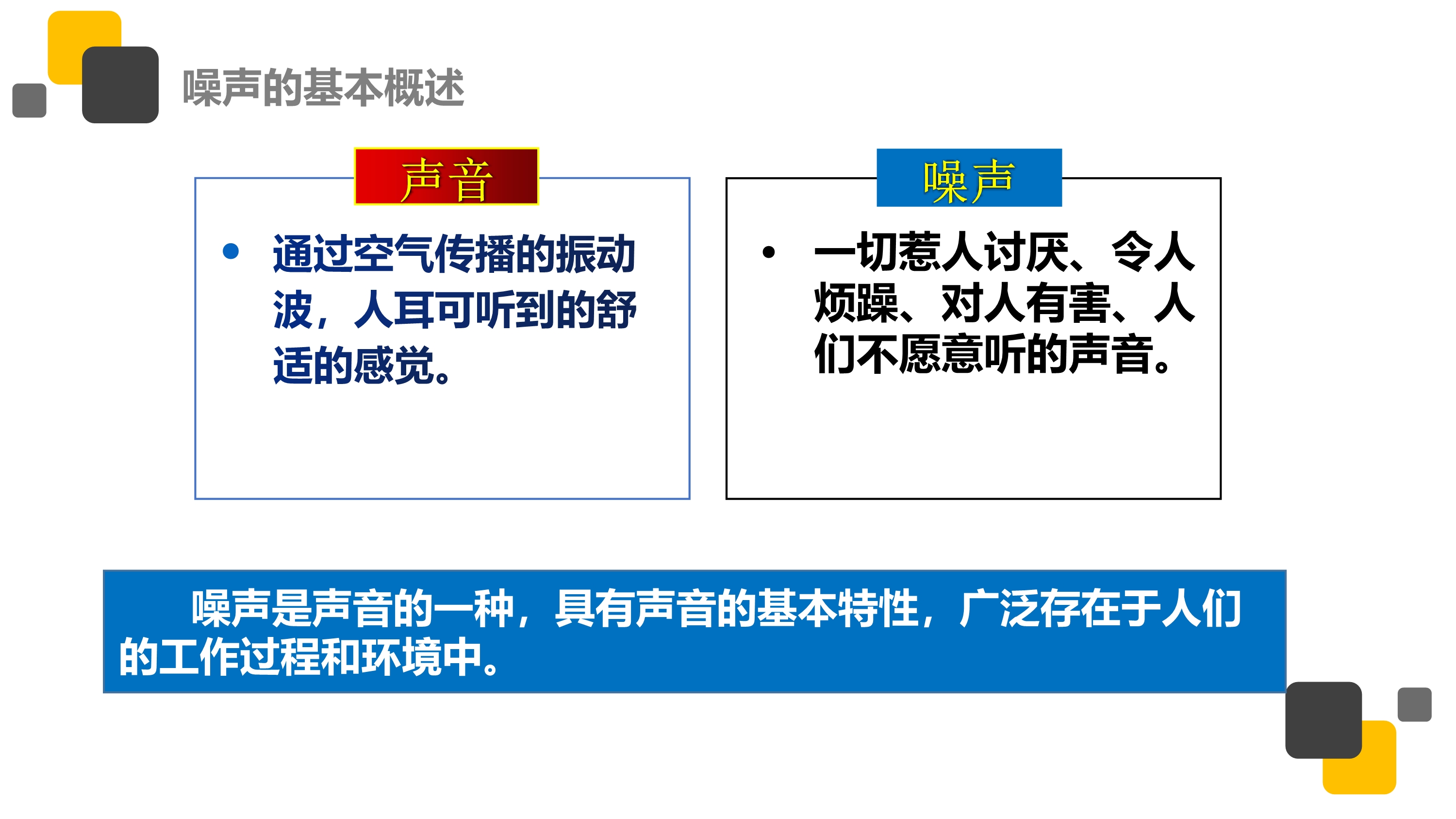 噪声的基本概述

声音

• 通过空气传播的振动波，人耳可听到的舒适的感觉。

噪声

• 一切惹人讨厌、令人烦躁、对人有害、人们不愿意听的声音。

噪声是声音的一种，具有声音的基本特性，广泛存在于人们的工作过程和环境中。